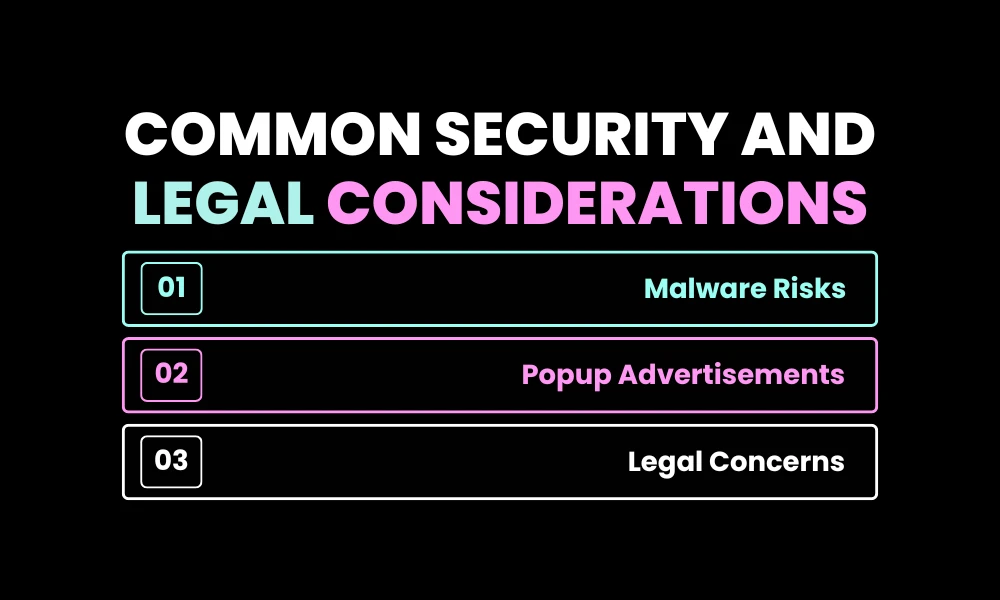 COMMON SECURITY AND LEGAL CONSIDERATIONS

01 Malware Risks

02 Popup Advertisements

03 Legal Concerns